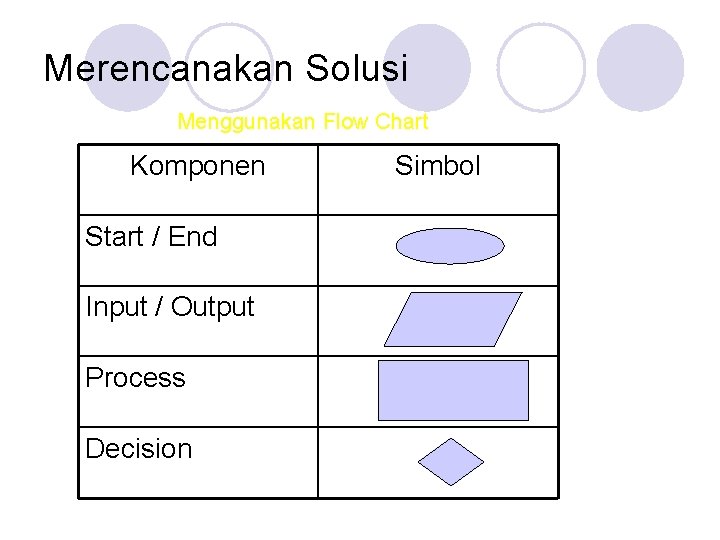 Merencanakan Solusi

Menggunakan Flow Chart

| Komponen | Simbol |
|---|---|
| Start / End | |
| Input / Output | |
| Process | |
| Decision | |